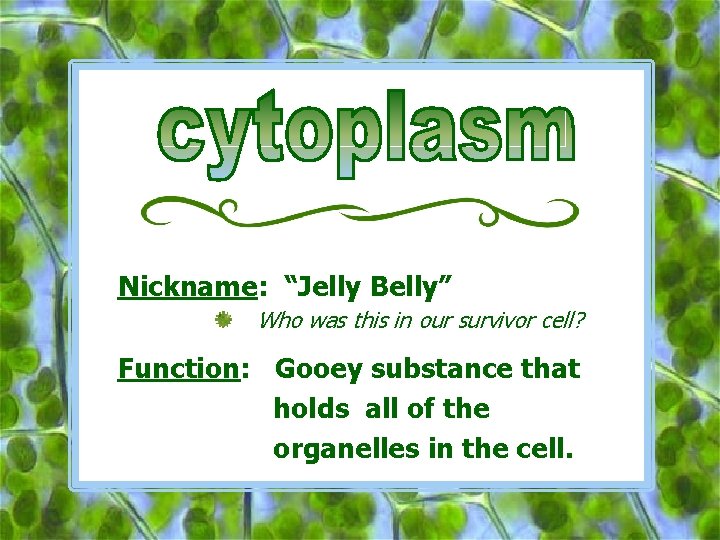 cytoplasm

Nickname: “Jelly Belly”

Who was this in our survivor cell?

Function: Gooey substance that holds all of the organelles in the cell.